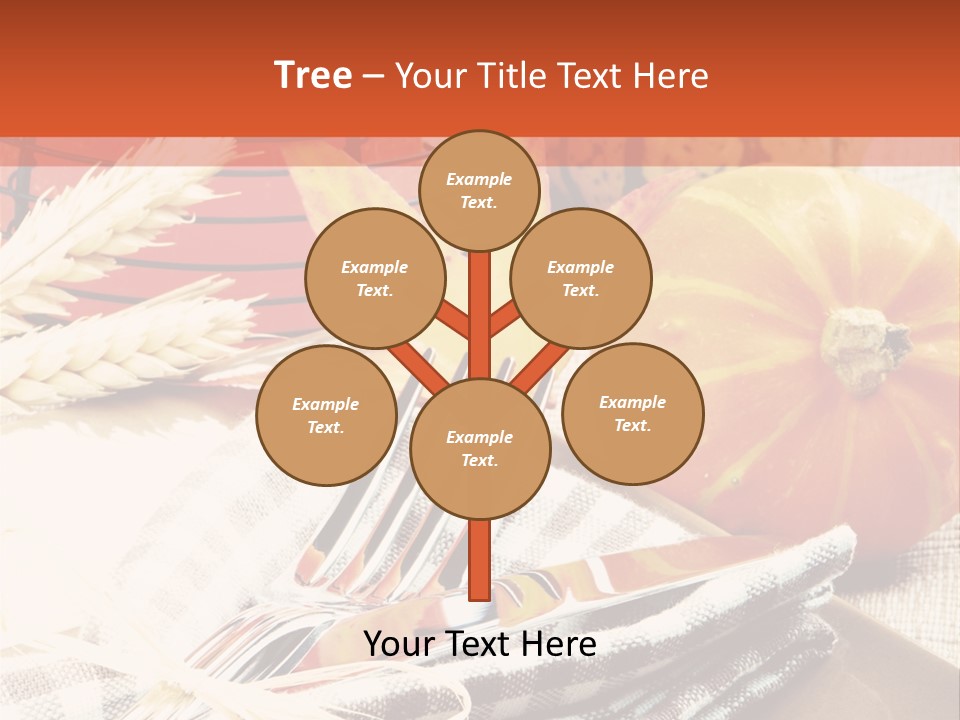 Tree – Your Title Text Here

Example Text.

Example Text.

Example Text.

Example Text.

Example Text.

Example Text.

Your Text Here